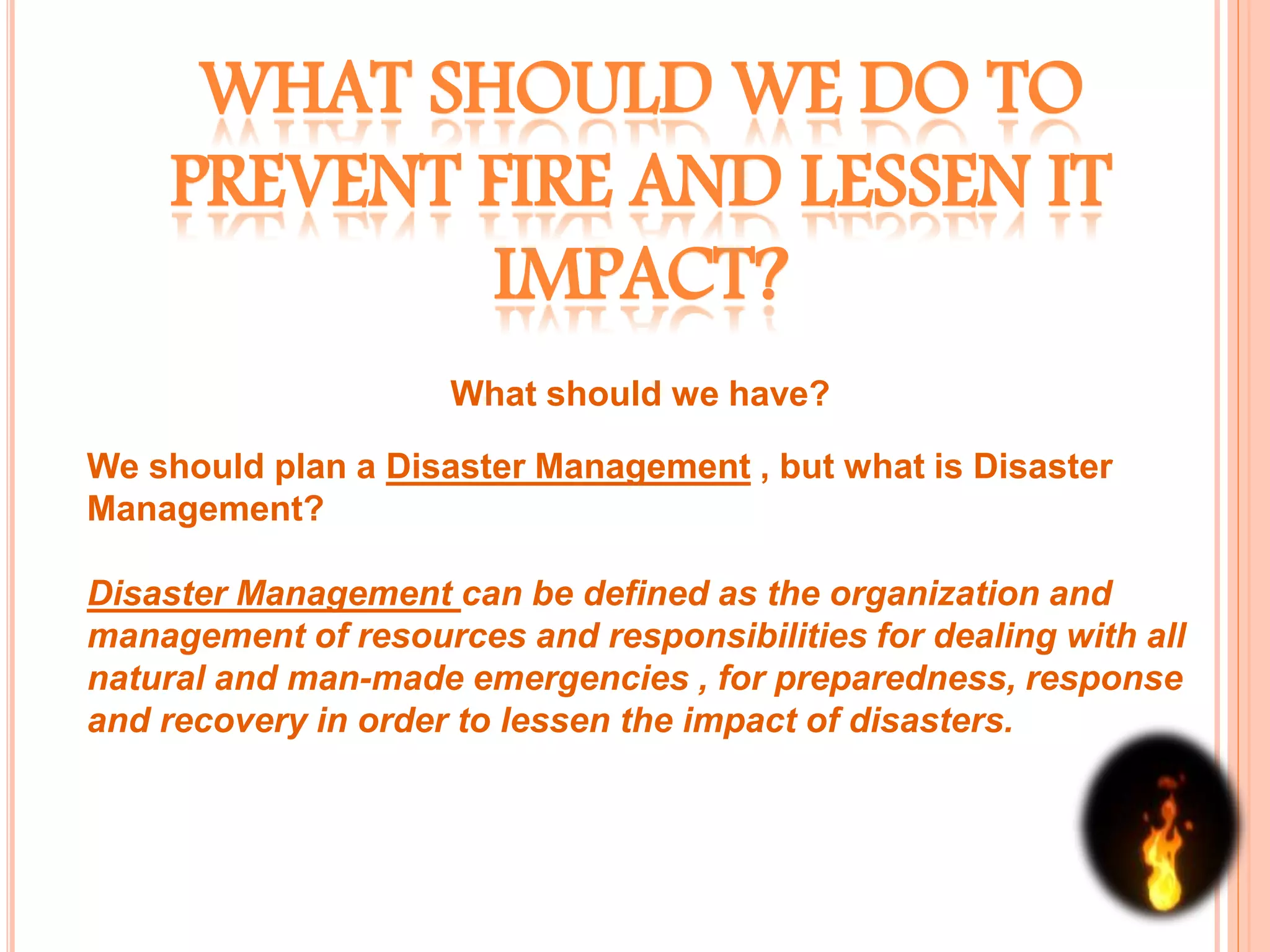 WHAT SHOULD WE DO TO PREVENT FIRE AND LESSEN IT IMPACT?

What should we have?

We should plan a Disaster Management , but what is Disaster Management?

Disaster Management can be defined as the organization and management of resources and responsibilities for dealing with all natural and man-made emergencies , for preparedness, response and recovery in order to lessen the impact of disasters.